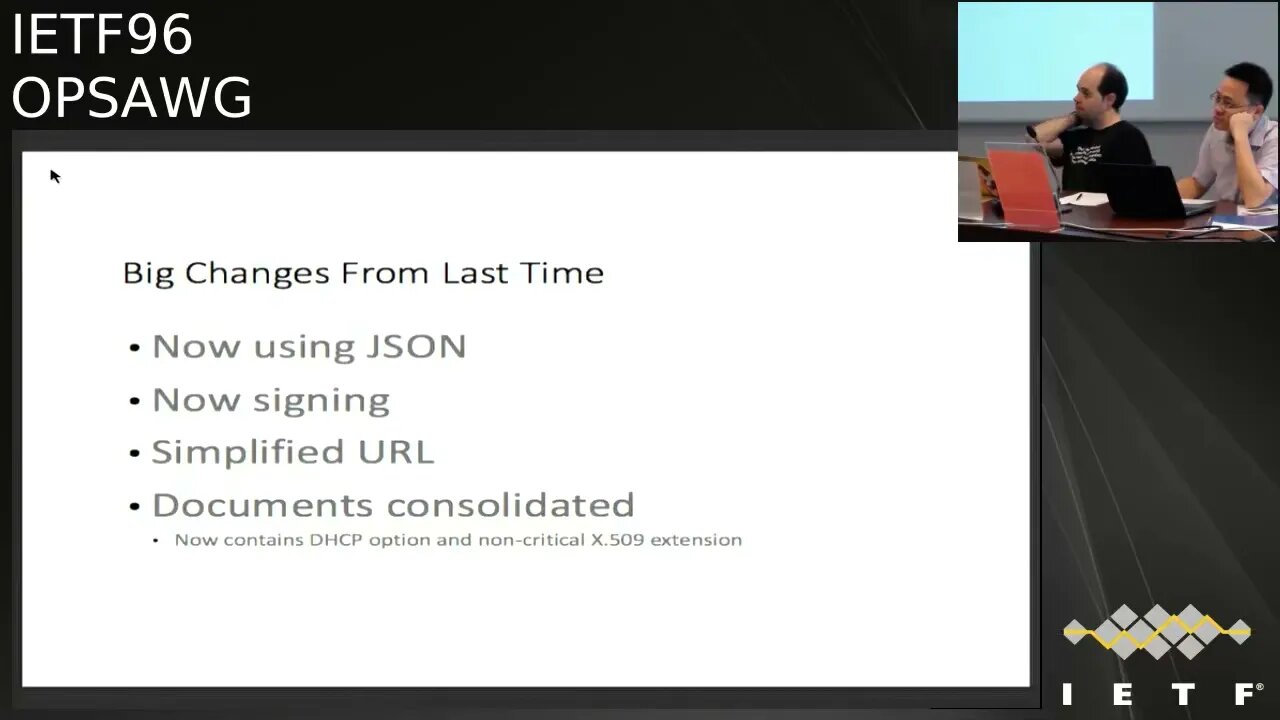 IETF96
OPSAWG

Big Changes From Last Time

• Now using JSON
• Now signing
• Simplified URL
• Documents consolidated
  • Now contains DHCP option and non-critical X.509 extension

IETF®